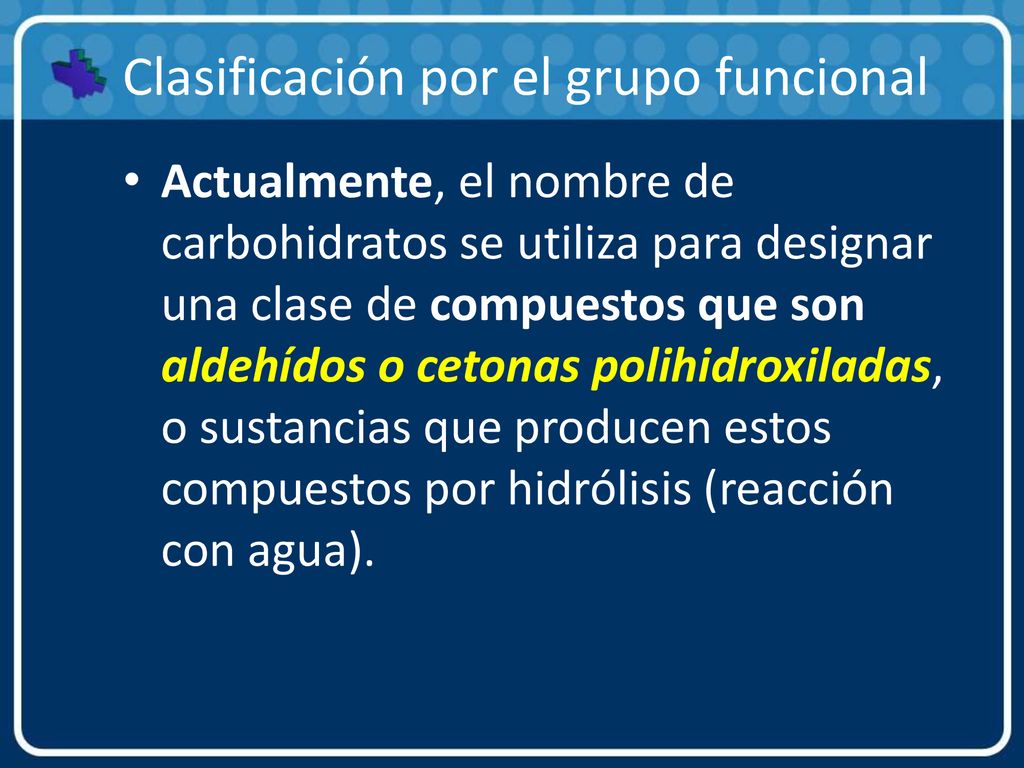 Clasificación por el grupo funcional

• Actualmente, el nombre de carbohidratos se utiliza para designar una clase de compuestos que son aldehídos o cetonas polihidroxiladas, o sustancias que producen estos compuestos por hidrólisis (reacción con agua).